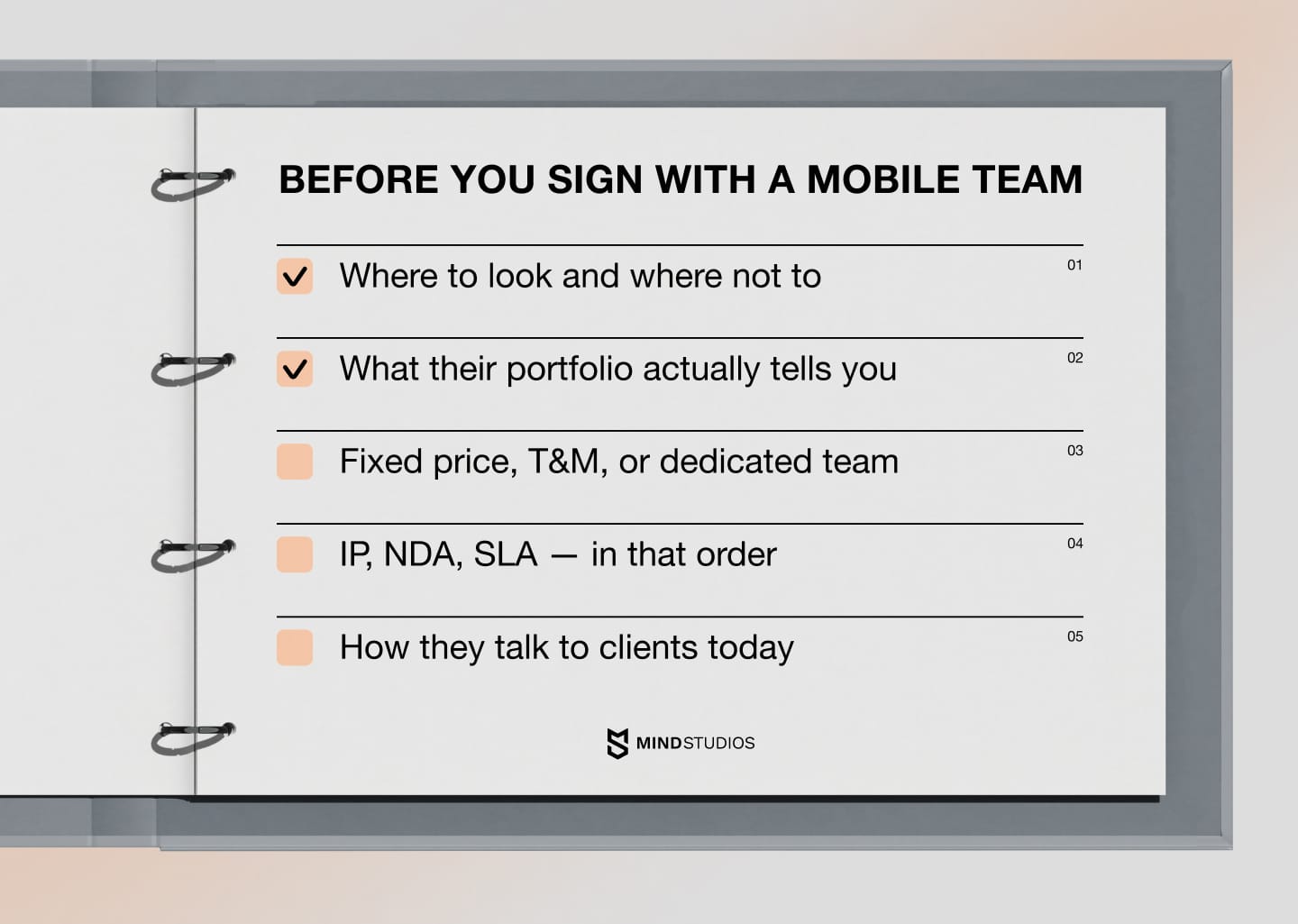 BEFORE YOU SIGN WITH A MOBILE TEAM

Where to look and where not to 01

What their portfolio actually tells you 02

Fixed price, T&M, or dedicated team 03

IP, NDA, SLA — in that order 04

How they talk to clients today 05

MINDSTUDIOS